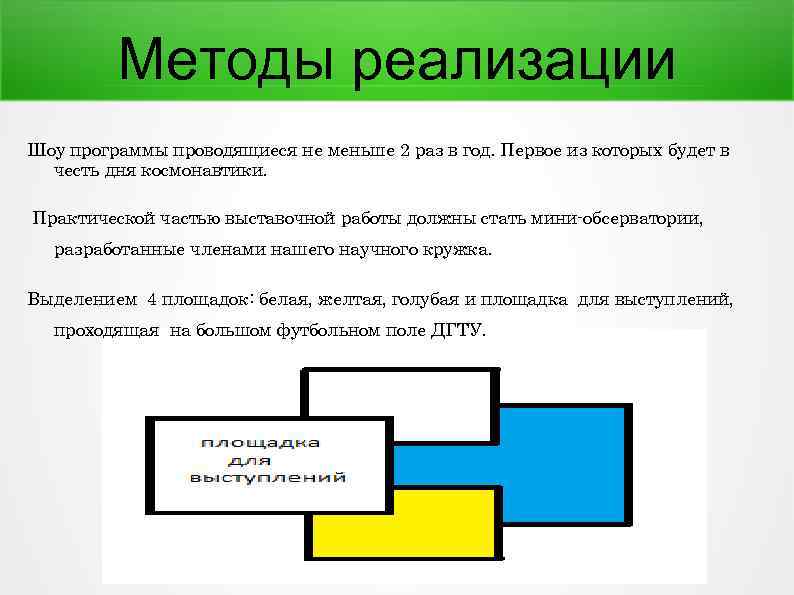 Методы реализации

Шоу программы проводящиеся не меньше 2 раз в год. Первое из которых будет в честь дня космонавтики.

Практической частью выставочной работы должны стать мини-обсерватории, разработанные членами нашего научного кружка.

Выделением 4 площадок: белая, желтая, голубая и площадка для выступлений, проходящая на большом футбольном поле ДГТУ.

площадка для выступлений